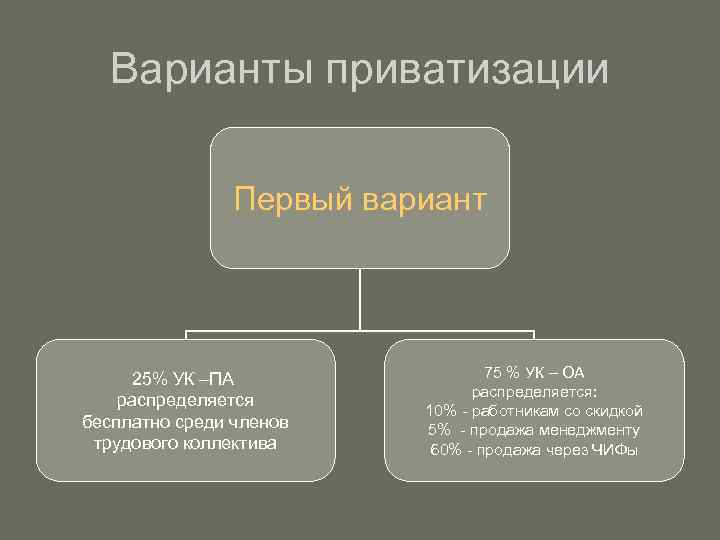 Варианты приватизации

Первый вариант

25% УК –ПА распределяется бесплатно среди членов трудового коллектива

75 % УК – ОА
распределяется:
10% - работникам со скидкой
5% - продажа менеджменту
60% - продажа через ЧИФы